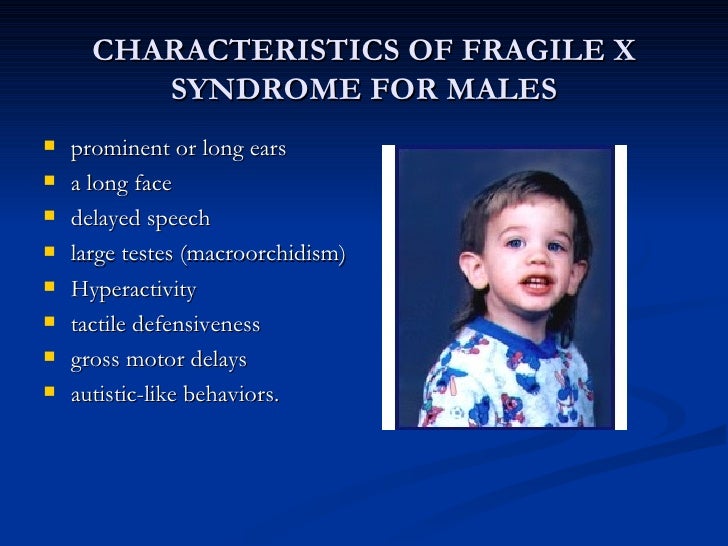 CHARACTERISTICS OF FRAGILE X SYNDROME FOR MALES

- prominent or long ears
- a long face
- delayed speech
- large testes (macroorchidism)
- Hyperactivity
- tactile defensiveness
- gross motor delays
- autistic-like behaviors.